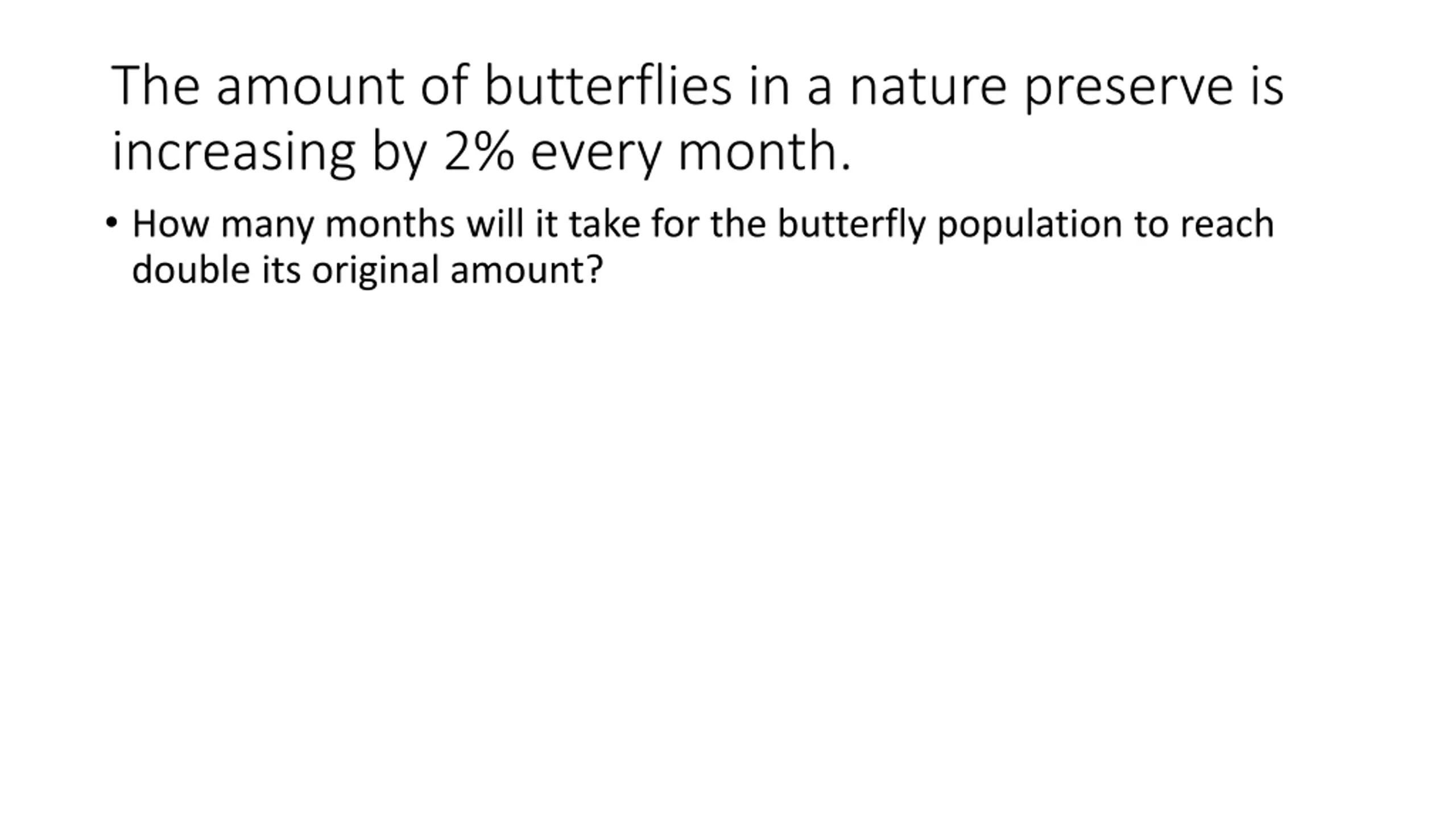 The amount of butterflies in a nature preserve is increasing by 2% every month.

• How many months will it take for the butterfly population to reach double its original amount?